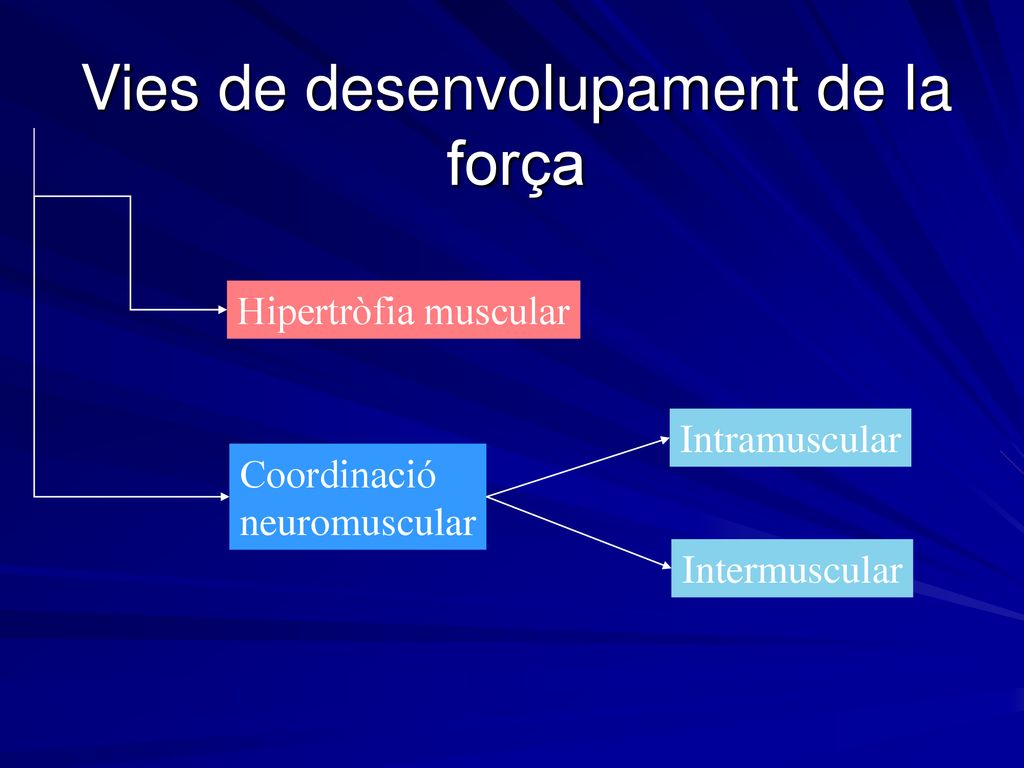 Vies de desenvolupament de la força

Hipertròfia muscular

Coordinació neuromuscular

Intramuscular

Intermuscular